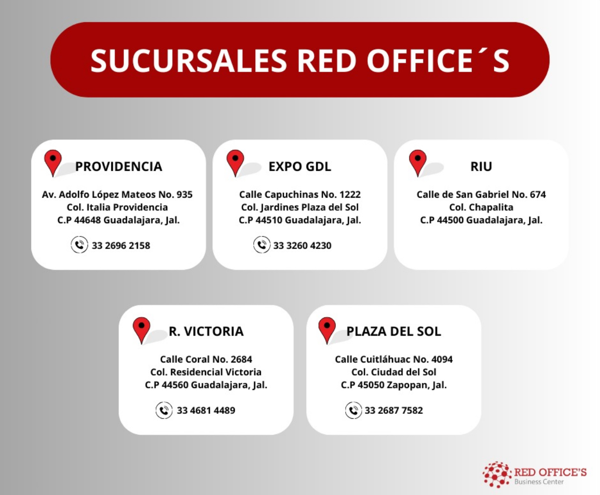 SUCURSALES RED OFFICE´S

PROVIDENCIA
Av. Adolfo López Mateos No. 935
Col. Italia Providencia
C.P 44648 Guadalajara, Jal.
33 2696 2158

EXPO GDL
Calle Capuchinas No. 1222
Col. Jardines Plaza del Sol
C.P 44510 Guadalajara, Jal.
33 3260 4230

RIU
Calle de San Gabriel No. 674
Col. Chapalita
C.P 44500 Guadalajara, Jal.

R. VICTORIA
Calle Coral No. 2684
Col. Residencial Victoria
C.P 44560 Guadalajara, Jal.
33 4681 4489

PLAZA DEL SOL
Calle Cuitláhuac No. 4094
Col. Ciudad del Sol
C.P 45050 Zapopan, Jal.
33 2687 7582

RED OFFICE'S
Business Center